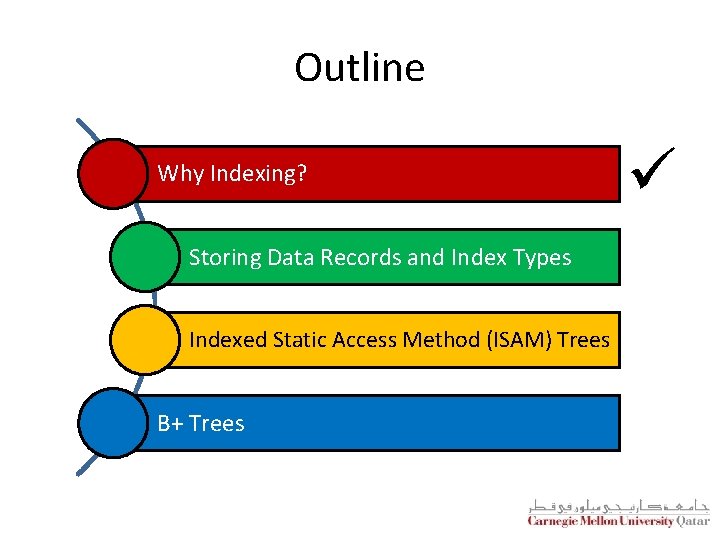 Outline

Why Indexing? ✓

Storing Data Records and Index Types

Indexed Static Access Method (ISAM) Trees

B+ Trees

جامعة كارنيجي ميلون في قطر
Carnegie Mellon University Qatar